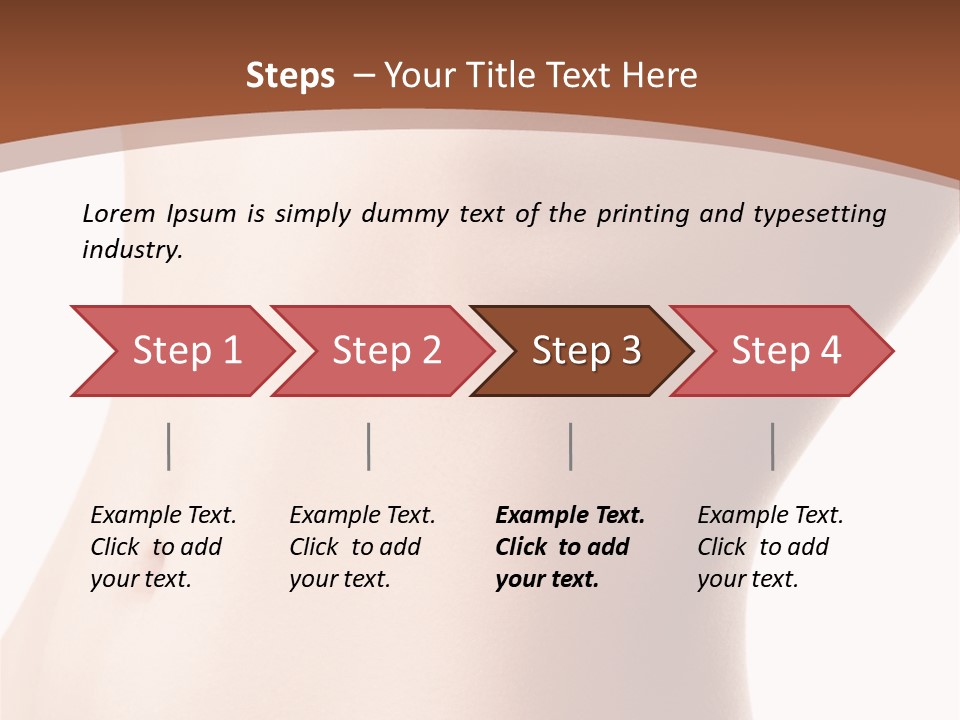 Steps – Your Title Text Here

Lorem Ipsum is simply dummy text of the printing and typesetting industry.

Step 1

Step 2

Step 3

Step 4

Example Text. Click to add your text.

Example Text. Click to add your text.

Example Text. Click to add your text.

Example Text. Click to add your text.